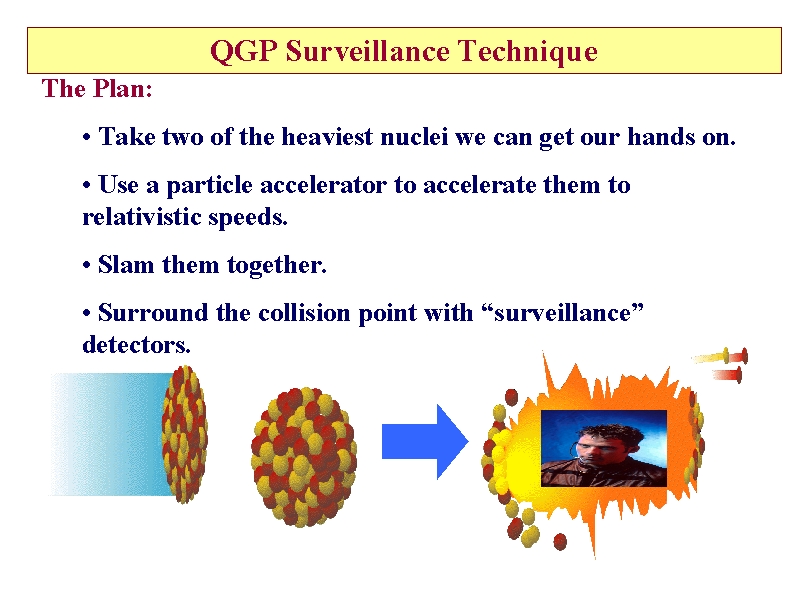 QGP Surveillance Technique

The Plan:

• Take two of the heaviest nuclei we can get our hands on.

• Use a particle accelerator to accelerate them to relativistic speeds.

• Slam them together.

• Surround the collision point with “surveillance” detectors.